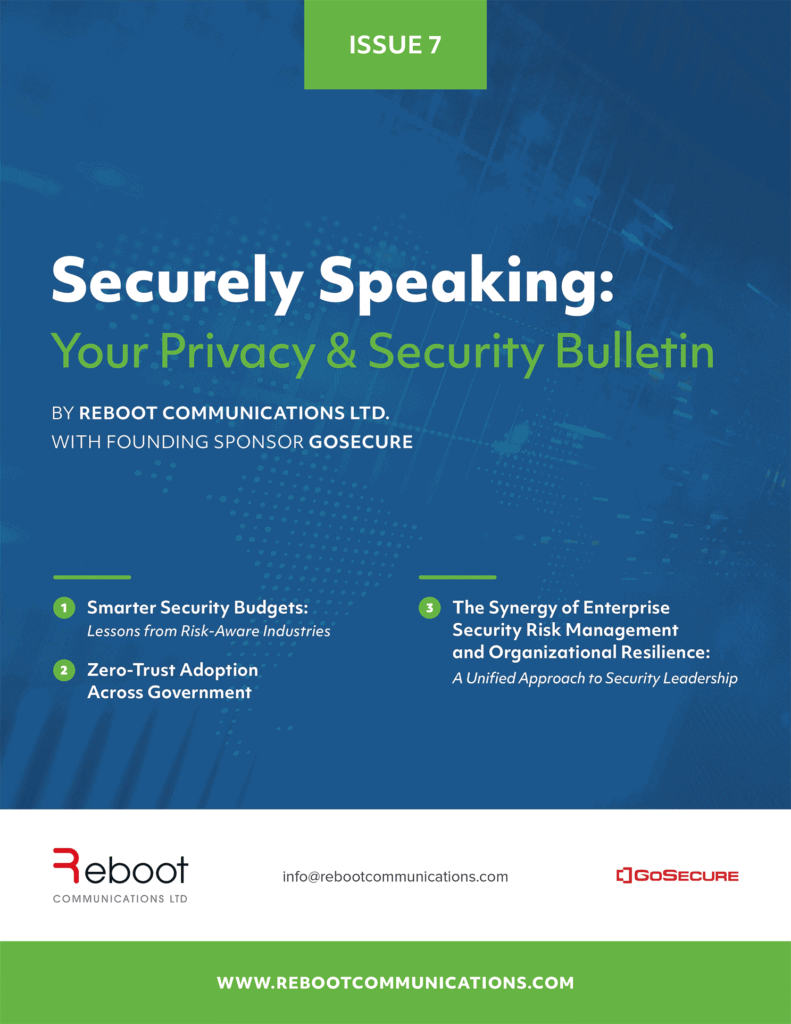 ISSUE 7

Securely Speaking:
Your Privacy & Security Bulletin

BY REBOOT COMMUNICATIONS LTD.
WITH FOUNDING SPONSOR GOSECURE

1 Smarter Security Budgets:
Lessons from Risk-Aware Industries

2 Zero-Trust Adoption Across Government

3 The Synergy of Enterprise Security Risk Management and Organizational Resilience:
A Unified Approach to Security Leadership

Reboot
COMMUNICATIONS LTD

info@rebootcommunications.com

GOSECURE

WWW.REBOOTCOMMUNICATIONS.COM